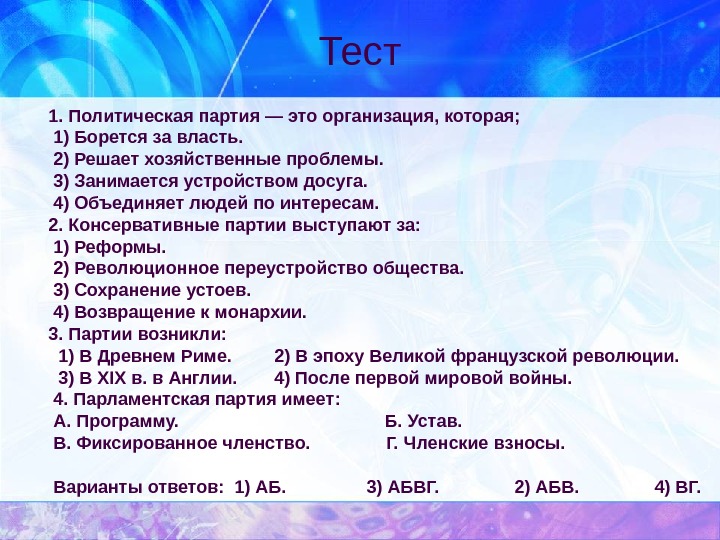 Тест

1. Политическая партия — это организация, которая;
1) Борется за власть.
2) Решает хозяйственные проблемы.
3) Занимается устройством досуга.
4) Объединяет людей по интересам.
2. Консервативные партии выступают за:
1) Реформы.
2) Революционное переустройство общества.
3) Сохранение устоев.
4) Возвращение к монархии.
3. Партии возникли:
1) В Древнем Риме. 2) В эпоху Великой французской революции.
3) В XIX в. в Англии. 4) После первой мировой войны.
4. Парламентская партия имеет:
А. Программу. Б. Устав.
В. Фиксированное членство. Г. Членские взносы.

Варианты ответов: 1) АБ. 3) АБВГ. 2) АБВ. 4) ВГ.